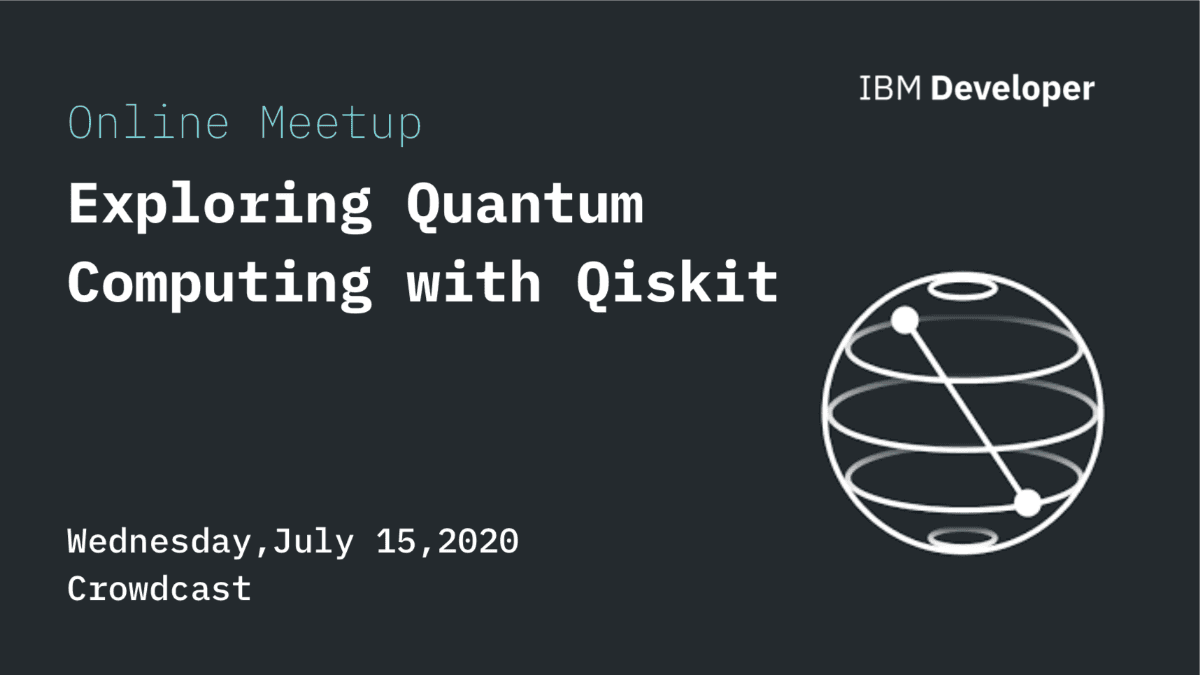 IBM Developer

Online Meetup

Exploring Quantum Computing with Qiskit

Wednesday,July 15,2020
Crowdcast